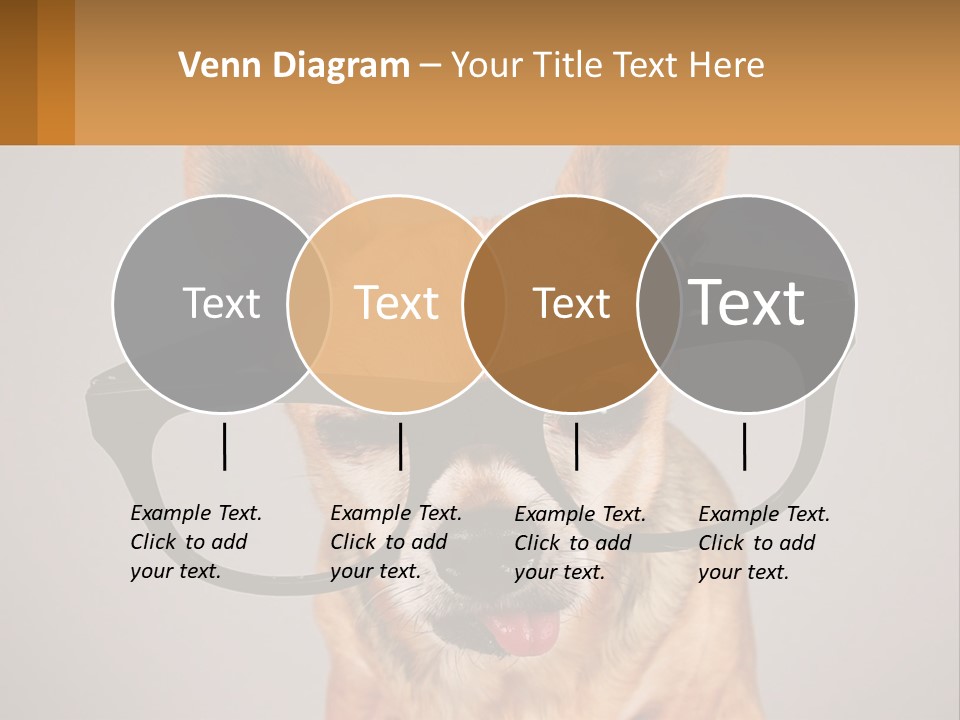 Venn Diagram – Your Title Text Here

Text

Text

Text

Text

Example Text. Click to add your text.

Example Text. Click to add your text.

Example Text. Click to add your text.

Example Text. Click to add your text.